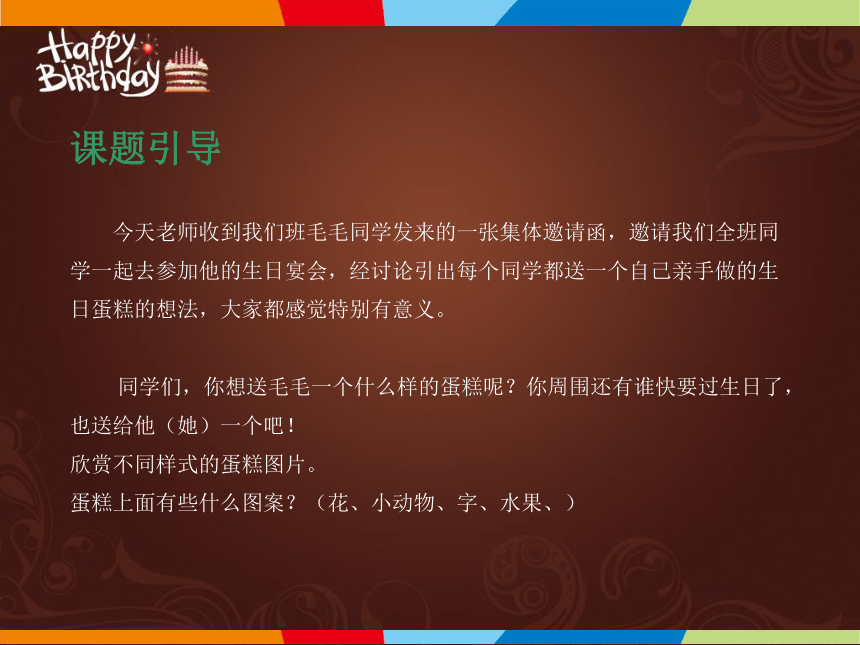 Happy Birthday

课题引导

今天老师收到我们班毛毛同学发来的一张集体邀请函，邀请我们全班同学一起去参加他的生日宴会，经讨论引出每个同学都送一个自己亲手做的生日蛋糕的想法，大家都感觉特别有意义。

同学们，你想送毛毛一个什么样的蛋糕呢？你周围还有谁快要过生日了，也送给他（她）一个吧！
欣赏不同样式的蛋糕图片。
蛋糕上面有些什么图案？（花、小动物、字、水果、）